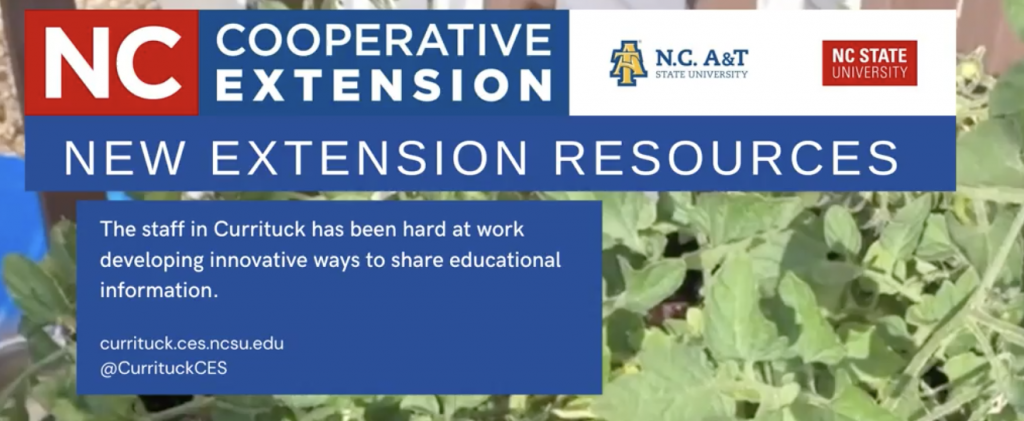 NC COOPERATIVE EXTENSION

N.C. A&T STATE UNIVERSITY

NC STATE UNIVERSITY

NEW EXTENSION RESOURCES

The staff in Currituck has been hard at work developing innovative ways to share educational information.

currituck.ces.ncsu.edu
@CurrituckCES